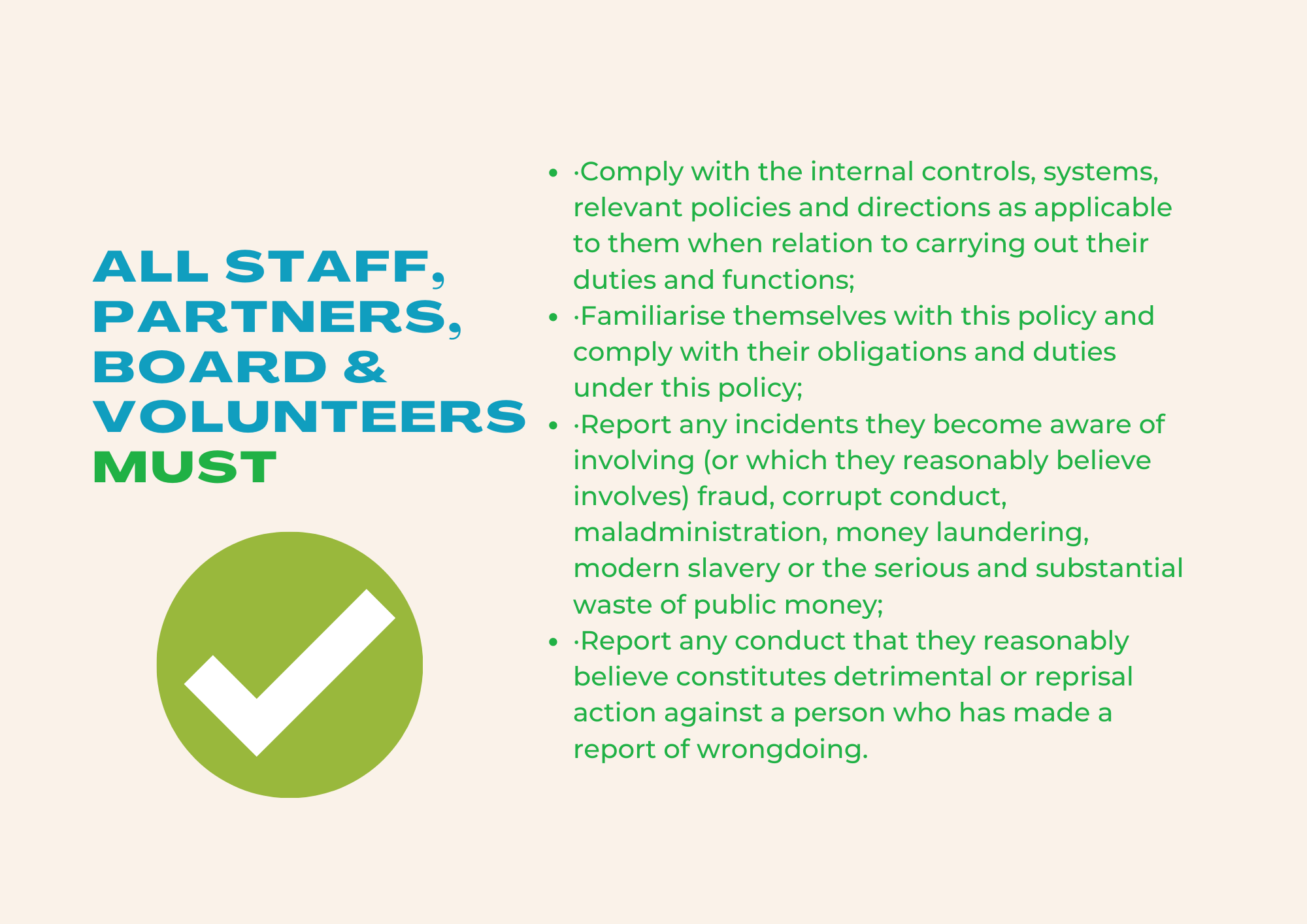 ALL STAFF, PARTNERS, BOARD & VOLUNTEERS MUST

- ·Comply with the internal controls, systems, relevant policies and directions as applicable to them when relation to carrying out their duties and functions;
- ·Familiarise themselves with this policy and comply with their obligations and duties under this policy;
- ·Report any incidents they become aware of involving (or which they reasonably believe involves) fraud, corrupt conduct, maladministration, money laundering, modern slavery or the serious and substantial waste of public money;
- ·Report any conduct that they reasonably believe constitutes detrimental or reprisal action against a person who has made a report of wrongdoing.